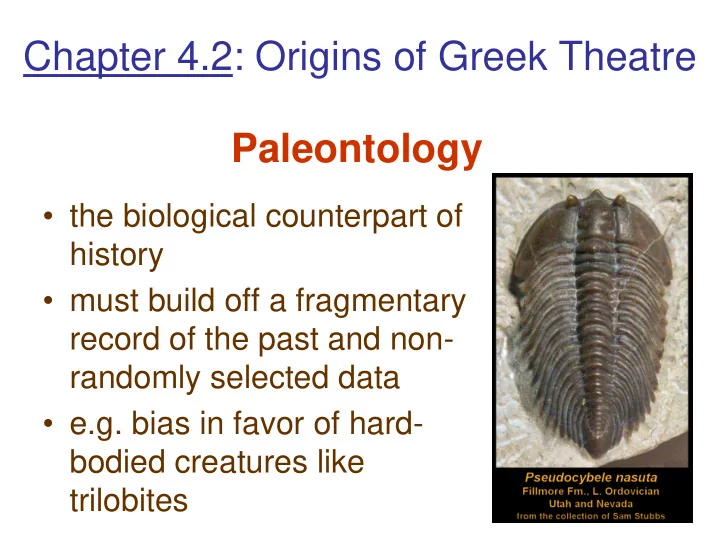 Chapter 4.2: Origins of Greek Theatre

Paleontology

• the biological counterpart of history
• must build off a fragmentary record of the past and non-randomly selected data
• e.g. bias in favor of hard-bodied creatures like trilobites

Pseudocybele nasuta
Fillmore Fm., L. Ordovician
Utah and Nevada
from the collection of Sam Stubbs